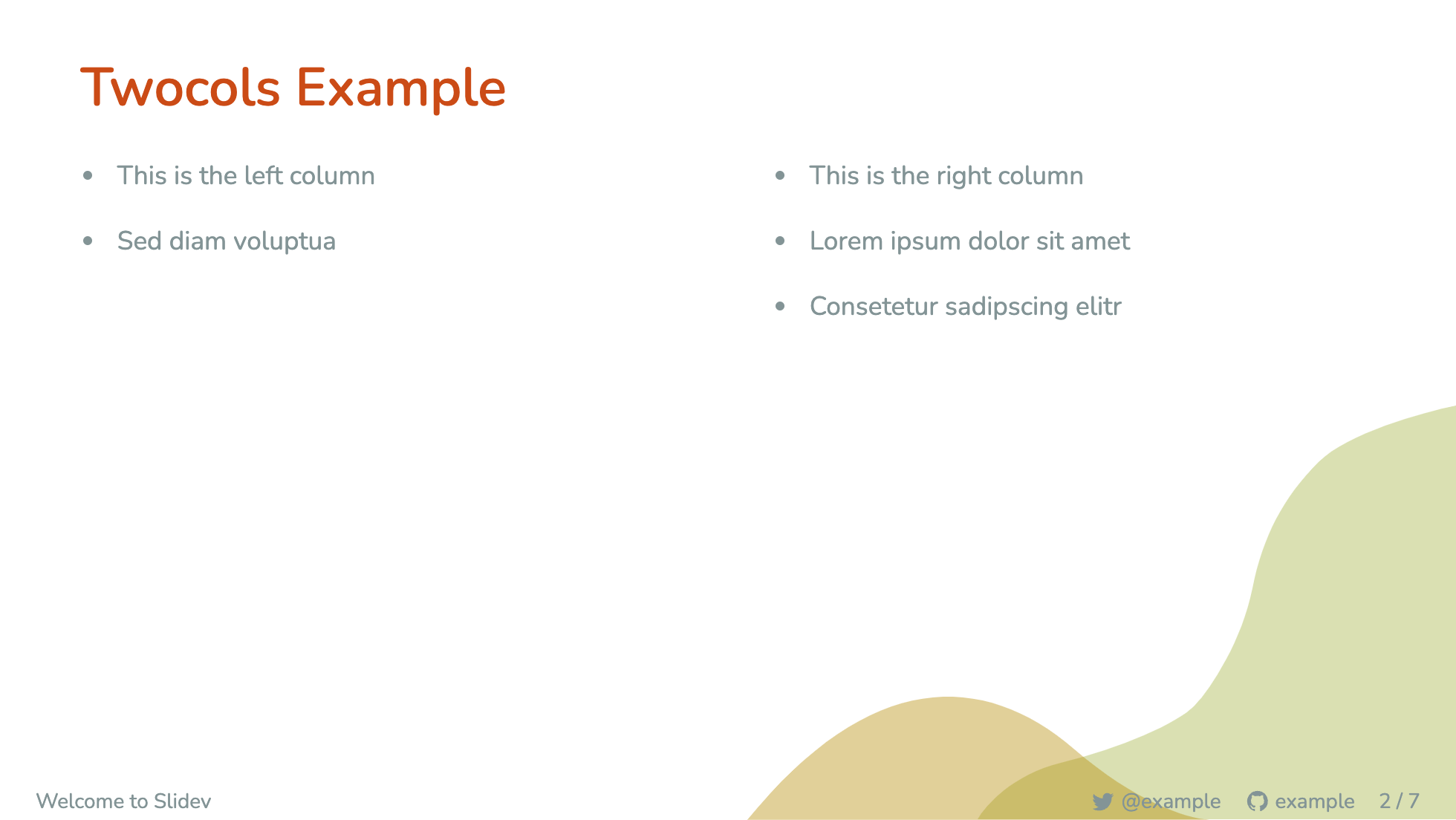 Twocols Example

- This is the left column
- Sed diam voluptua

- This is the right column
- Lorem ipsum dolor sit amet
- Consetetur sadipscing elitr

Welcome to Slidev

@example example 2 / 7